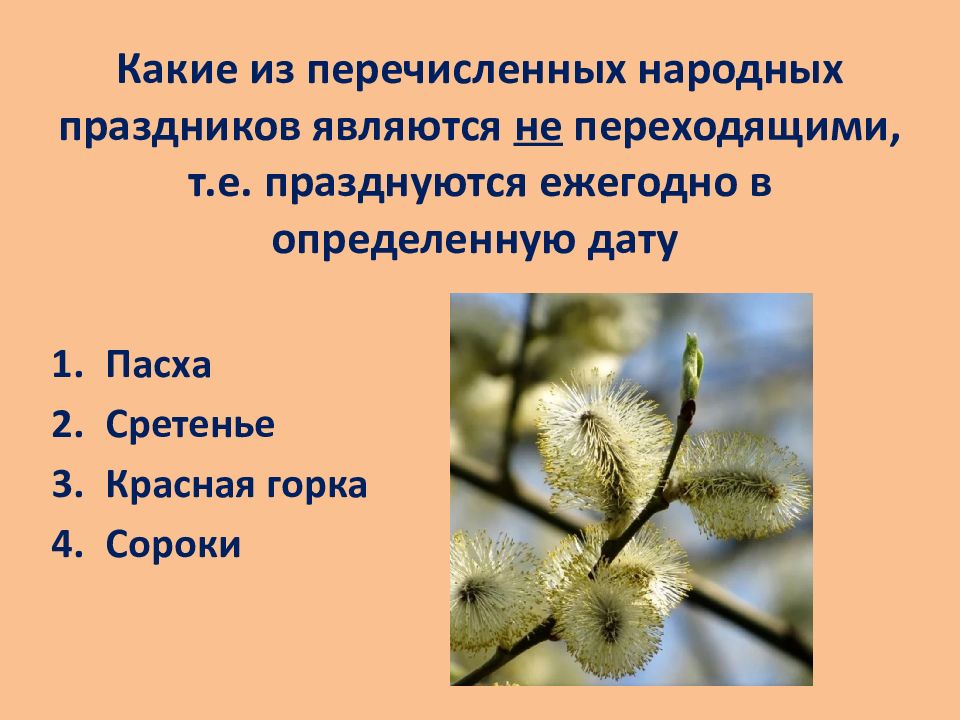 Какие из перечисленных народных праздников являются не переходящими, т.е. празднуются ежегодно в определенную дату

1. Пасха
2. Сретенье
3. Красная горка
4. Сороки